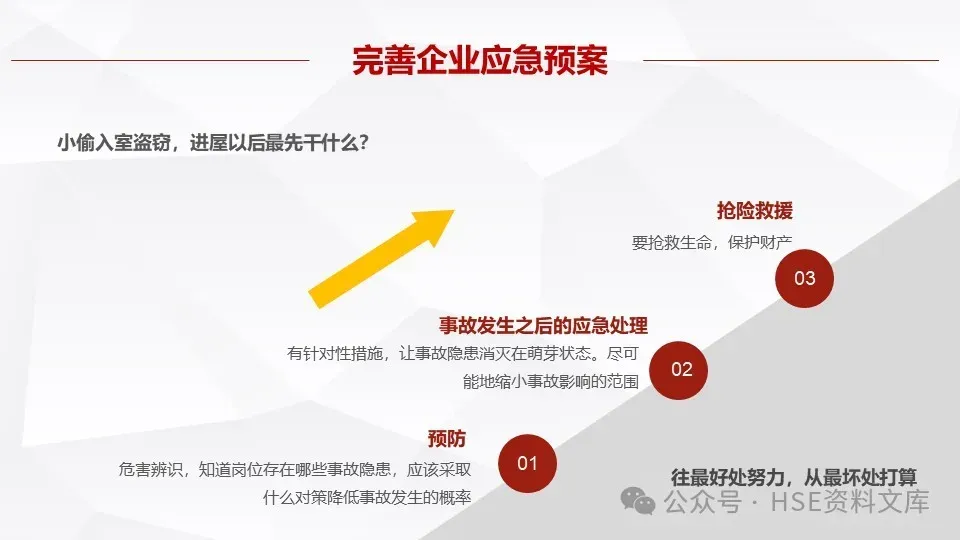 完善企业应急预案

小偷入室盗窃，进屋以后最先干什么？

抢险救援

要抢救生命，保护财产

03

事故发生之后的应急处理

有针对性措施，让事故隐患消灭在萌芽状态。尽可能地缩小事故影响的范围

02

预防

危害辨识，知道岗位存在哪些事故隐患，应该采取什么对策降低事故发生的概率

01

往最好处努力，从最坏处打算

公众号 · HSE资料文库